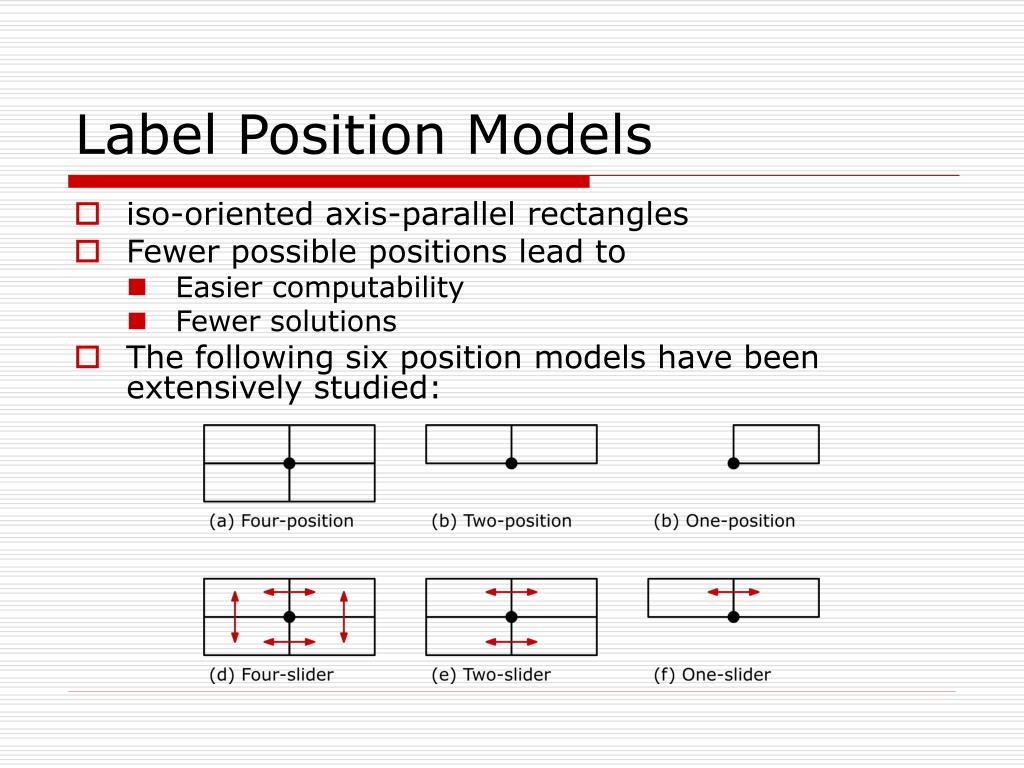 Label Position Models

iso-oriented axis-parallel rectangles
Fewer possible positions lead to
Easier computability
Fewer solutions
The following six position models have been extensively studied:

(a) Four-position
(b) Two-position
(b) One-position
(d) Four-slider
(e) Two-slider
(f) One-slider